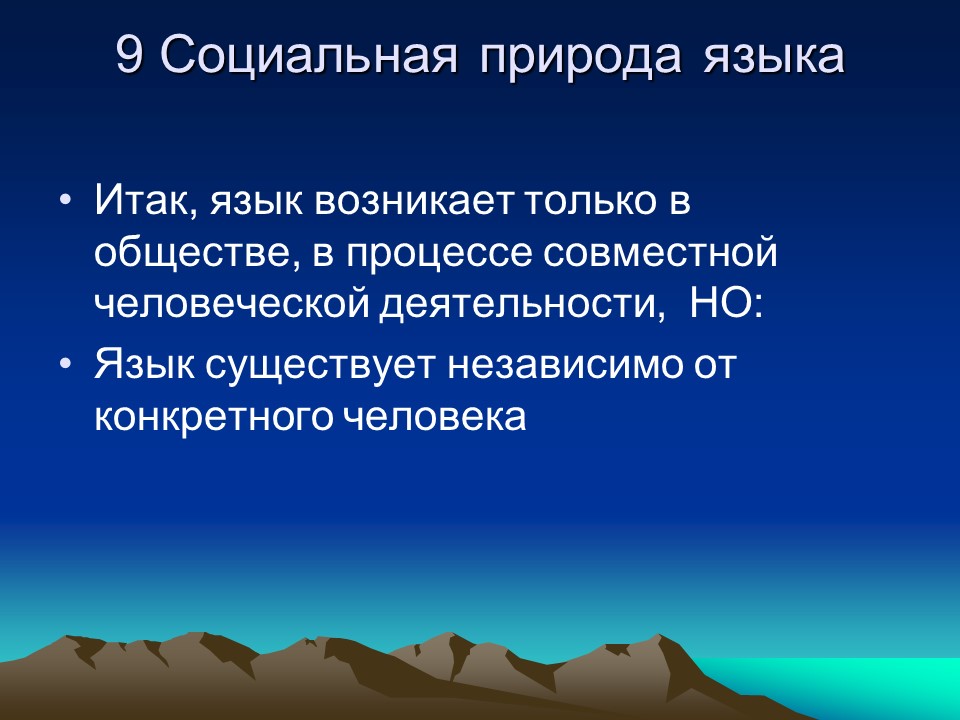 9 Социальная природа языка

• Итак, язык возникает только в обществе, в процессе совместной человеческой деятельности, НО:
• Язык существует независимо от конкретного человека